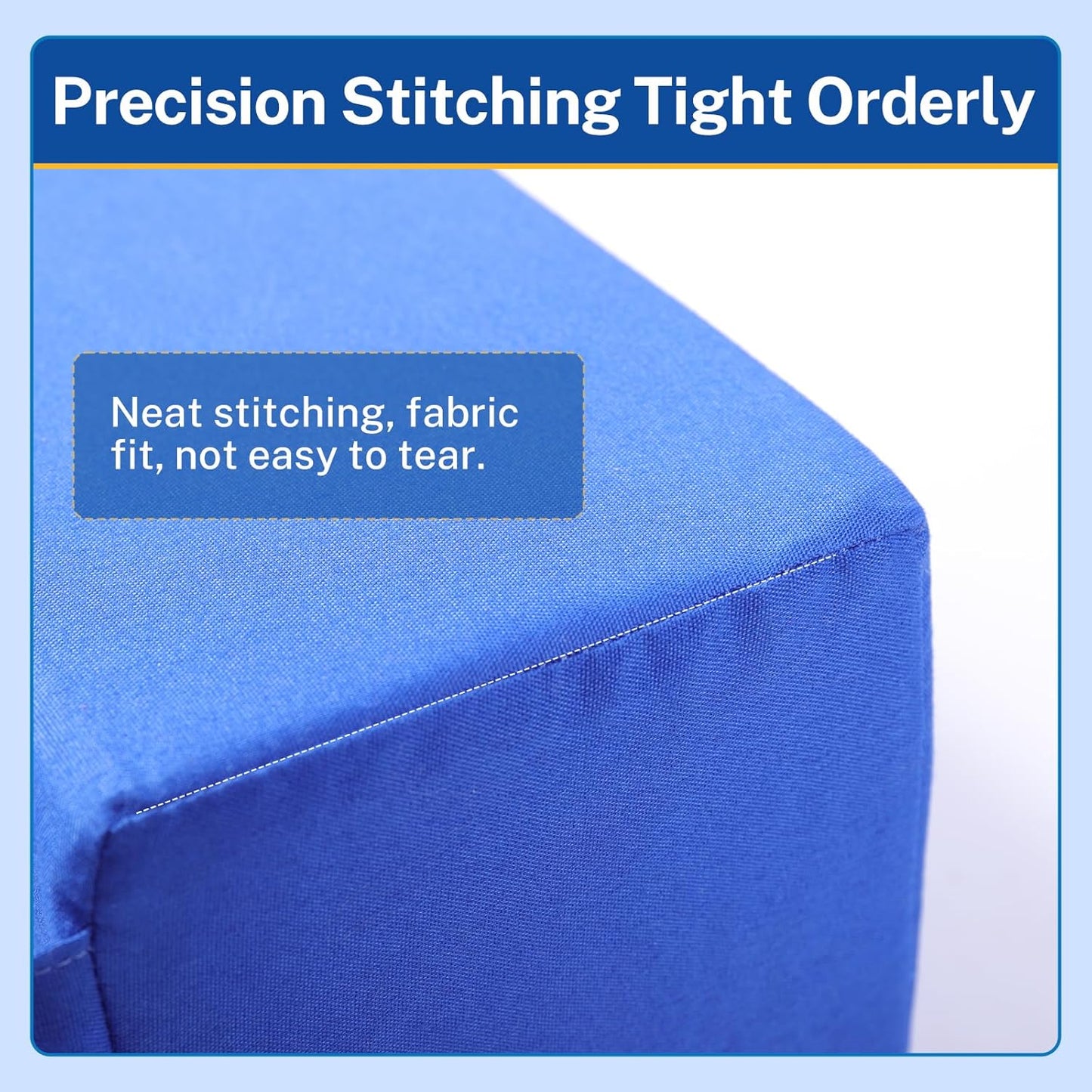 Precision Stitching Tight Orderly

Neat stitching, fabric fit, not easy to tear.